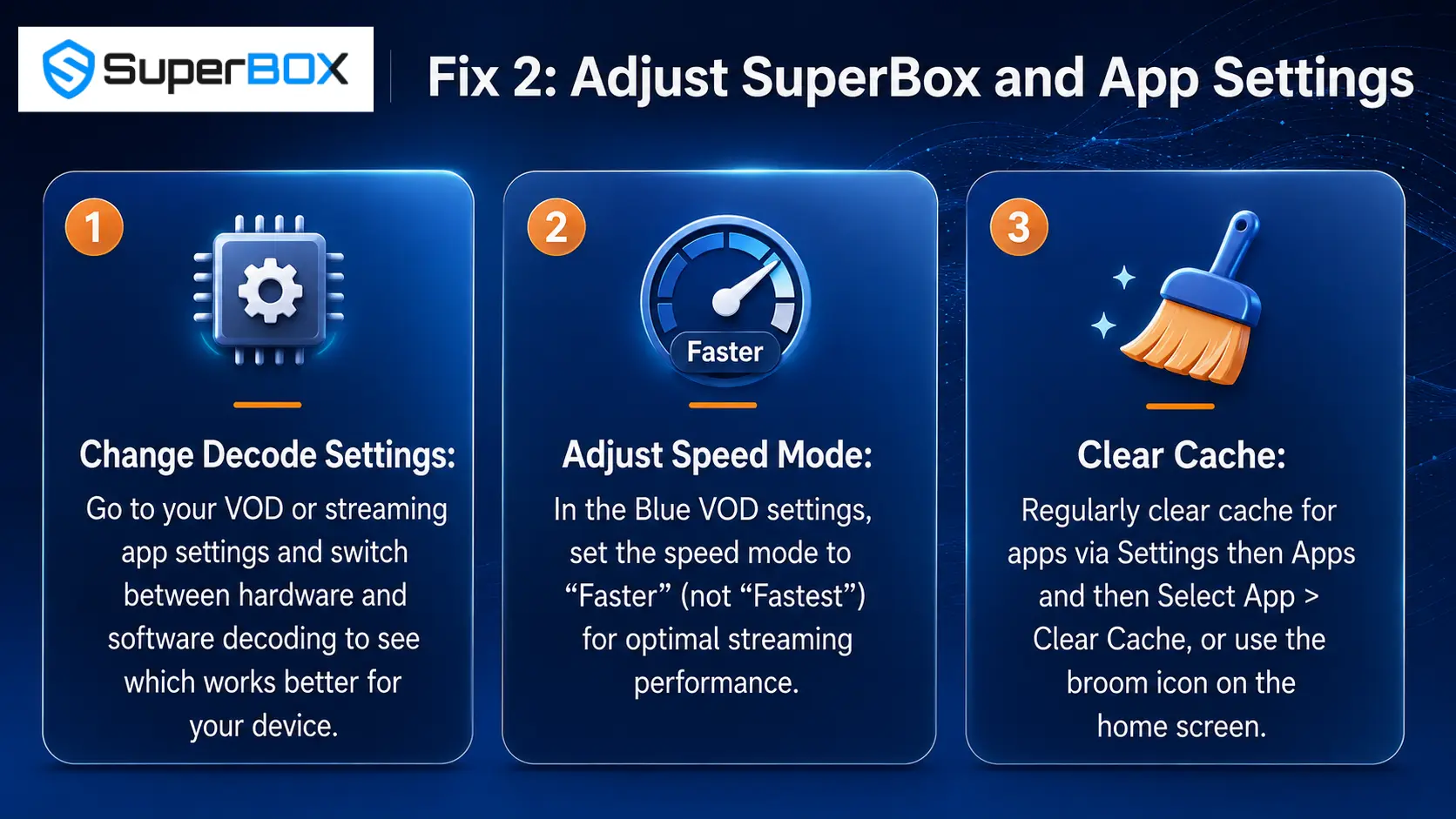 SuperBOX

Fix 2: Adjust SuperBox and App Settings

1

Change Decode Settings:

Go to your VOD or streaming app settings and switch between hardware and software decoding to see which works better for your device.

2

Faster

Adjust Speed Mode:

In the Blue VOD settings, set the speed mode to “Faster” (not “Fastest”) for optimal streaming performance.

3

Clear Cache:

Regularly clear cache for apps via Settings then Apps and then Select App > Clear Cache, or use the broom icon on the home screen.